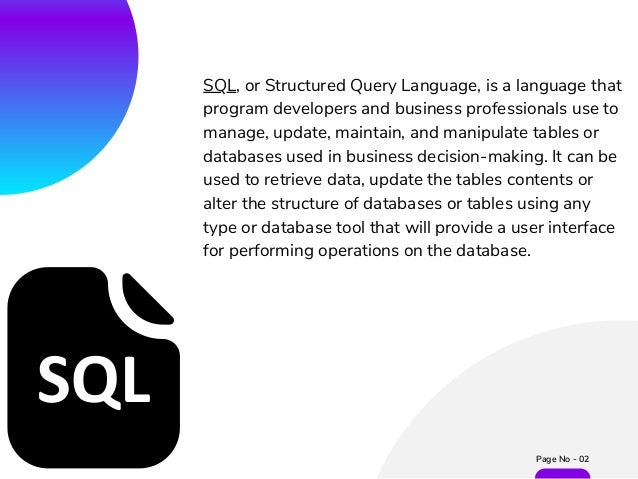 SQL, or Structured Query Language, is a language that program developers and business professionals use to manage, update, maintain, and manipulate tables or databases used in business decision-making. It can be used to retrieve data, update the tables contents or alter the structure of databases or tables using any type or database tool that will provide a user interface for performing operations on the database.

SQL

Page No - 02